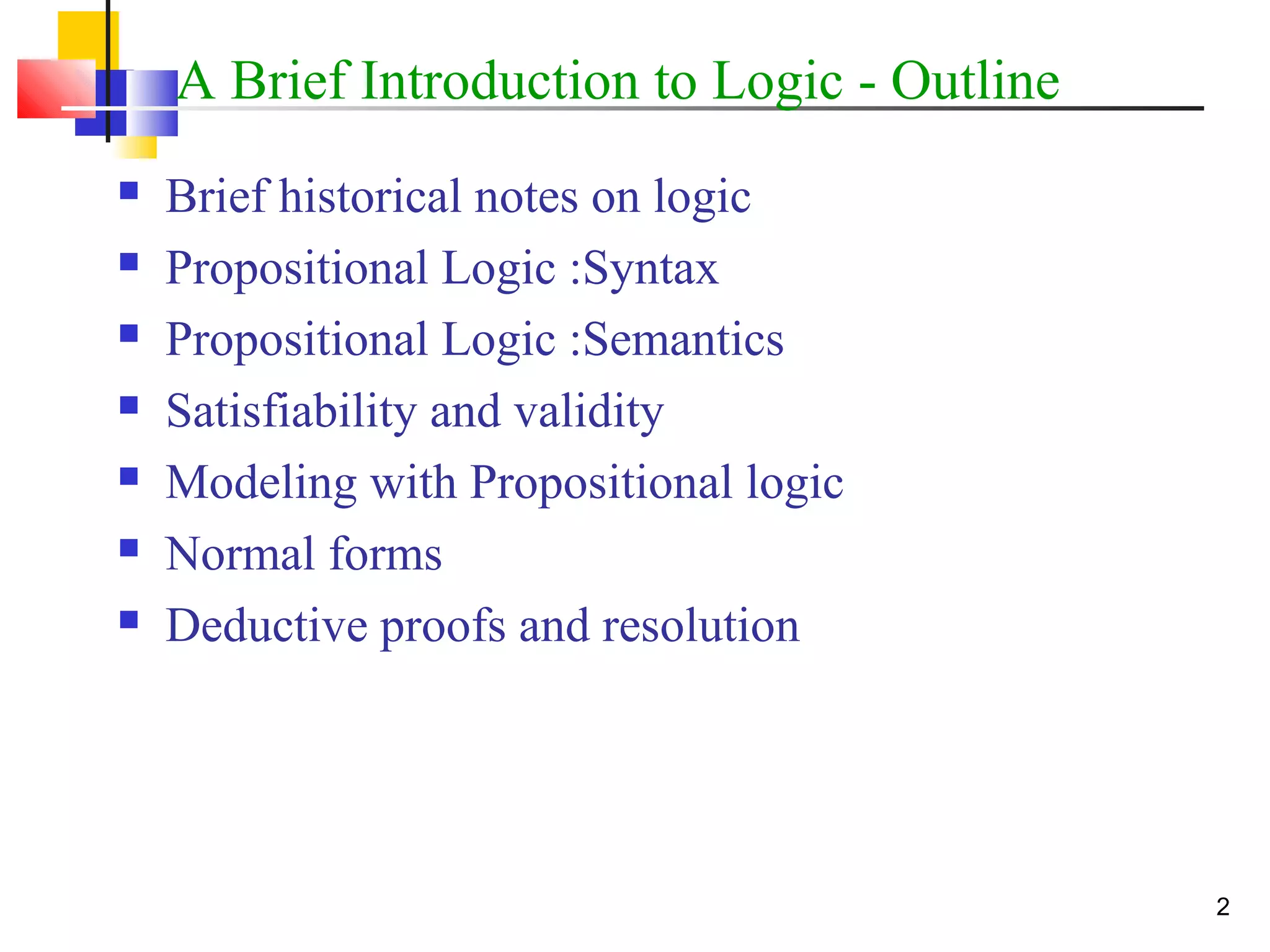 A Brief Introduction to Logic - Outline

- Brief historical notes on logic
- Propositional Logic :Syntax
- Propositional Logic :Semantics
- Satisfiability and validity
- Modeling with Propositional logic
- Normal forms
- Deductive proofs and resolution

2